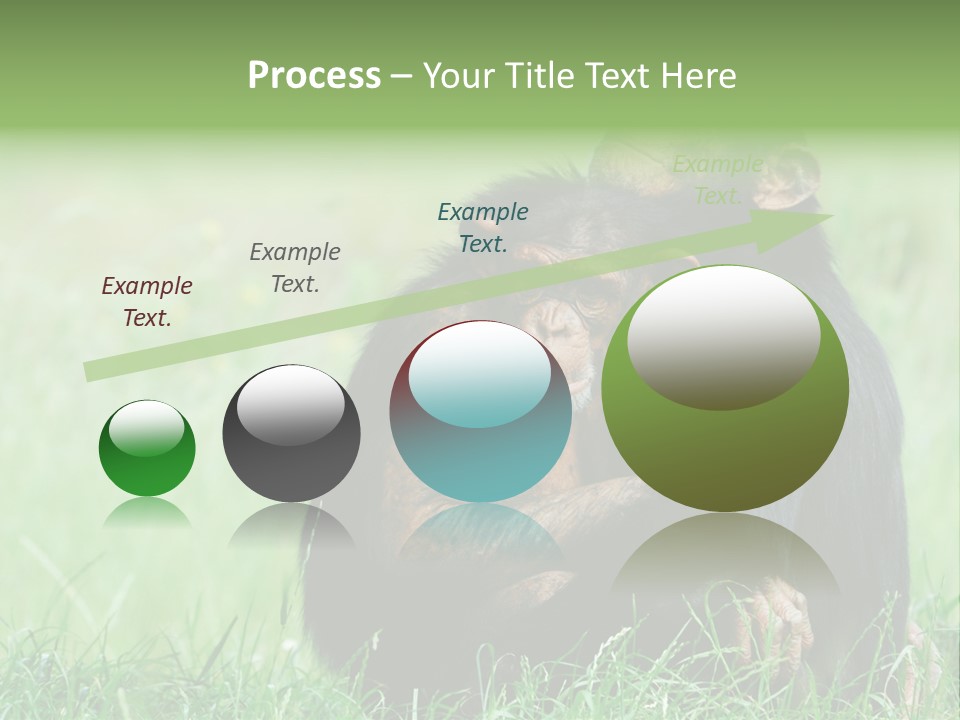 Process – Your Title Text Here

Example Text.

Example Text.

Example Text.

Example Text.